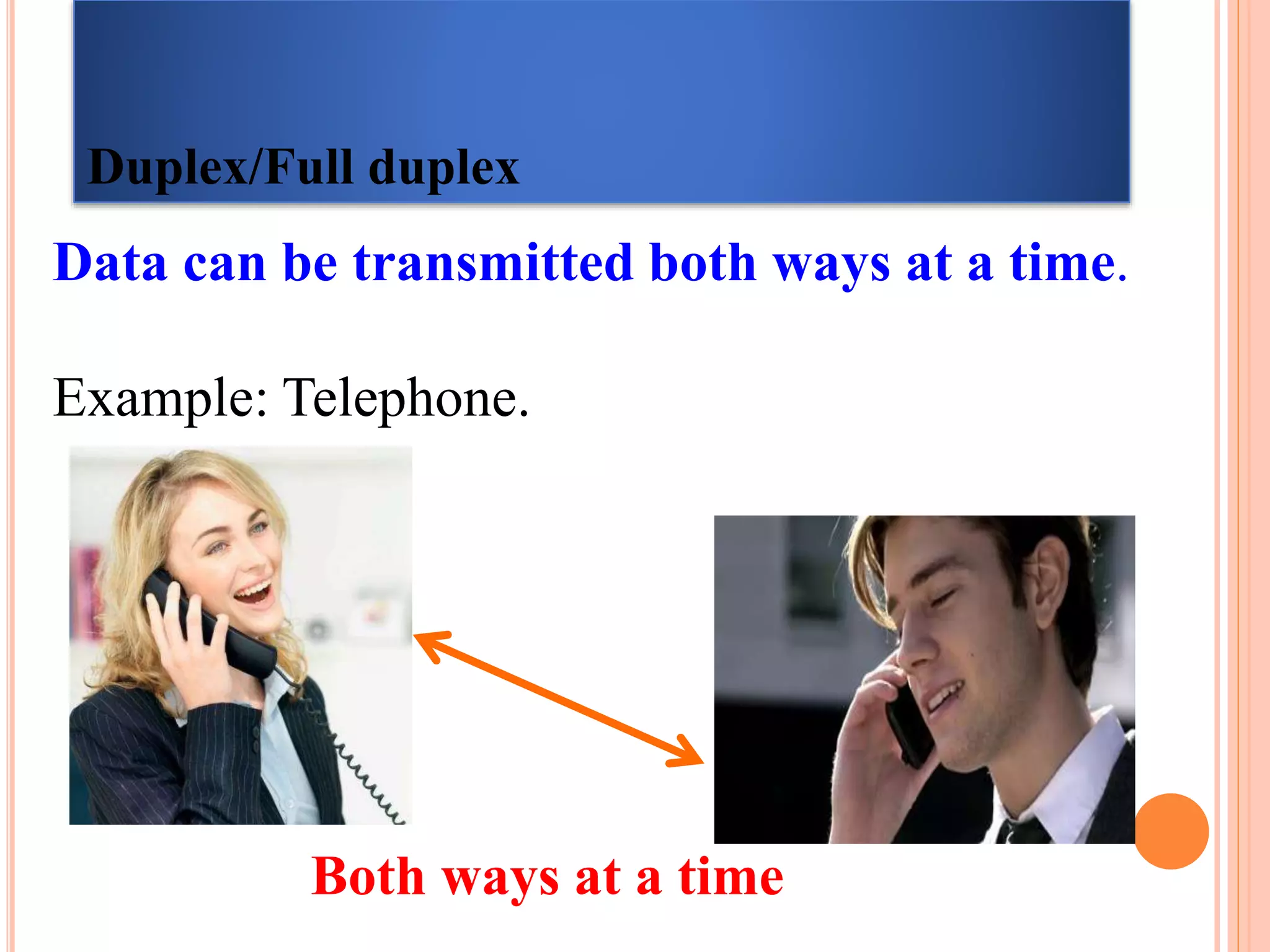 Duplex/Full duplex

Data can be transmitted both ways at a time.

Example: Telephone.

Both ways at a time